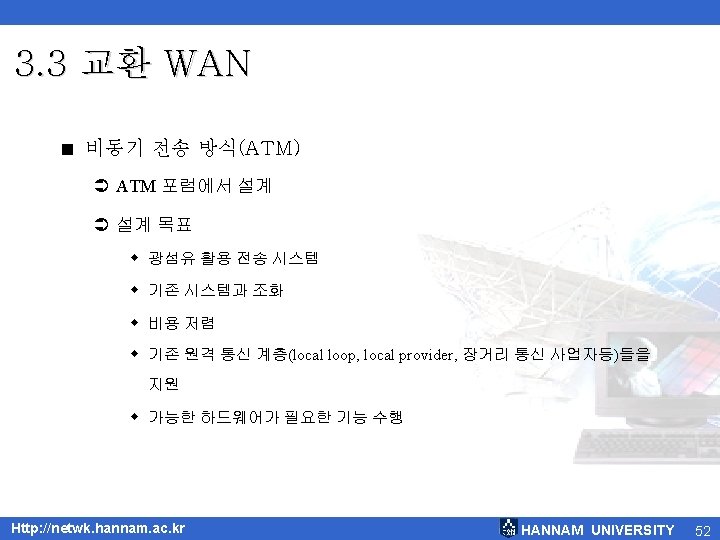 3.3 교환 WAN

■ 비동기 전송 방식(ATM)

➲ ATM 포럼에서 설계

➲ 설계 목표

◆ 광섬유 활용 전송 시스템

◆ 기존 시스템과 조화

◆ 비용 저렴

◆ 기존 원격 통신 계층(local loop, local provider, 장거리 통신 사업자등)들을 지원

◆ 가능한 하드웨어가 필요한 기능 수행

Http://netwk.hannam.ac.kr

HANNAM UNIVERSITY 52